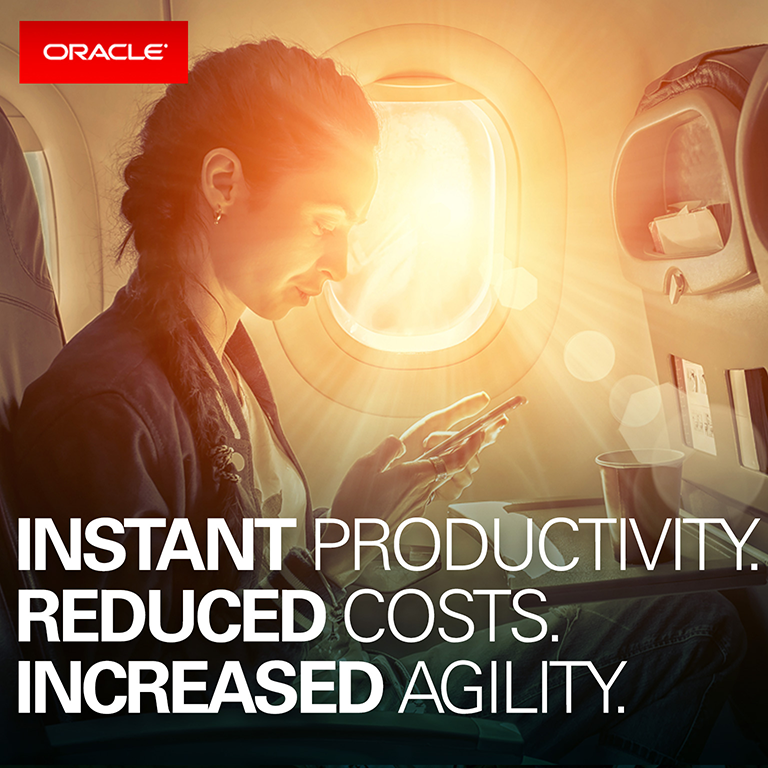 ORACLE

INSTANT PRODUCTIVITY.
REDUCED COSTS.
INCREASED AGILITY.